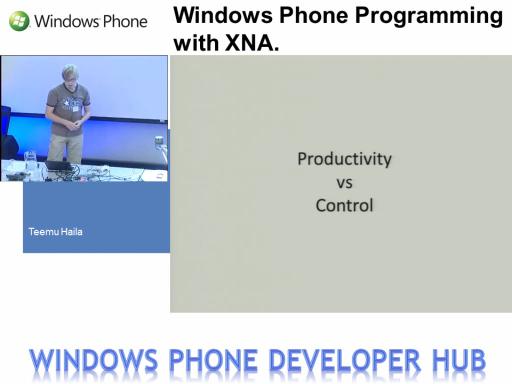 Windows Phone

Windows Phone Programming with XNA.

Teemu Haila

Productivity
vs
Control

WINDOWS PHONE DEVELOPER HUB